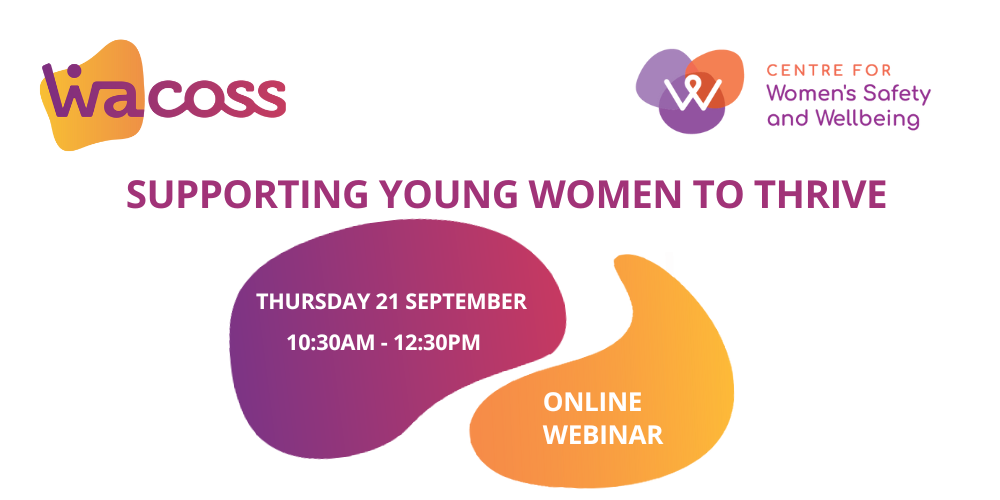 wacoss

CENTRE FOR
Women's Safety
and Wellbeing

SUPPORTING YOUNG WOMEN TO THRIVE

THURSDAY 21 SEPTEMBER
10:30AM - 12:30PM

ONLINE
WEBINAR